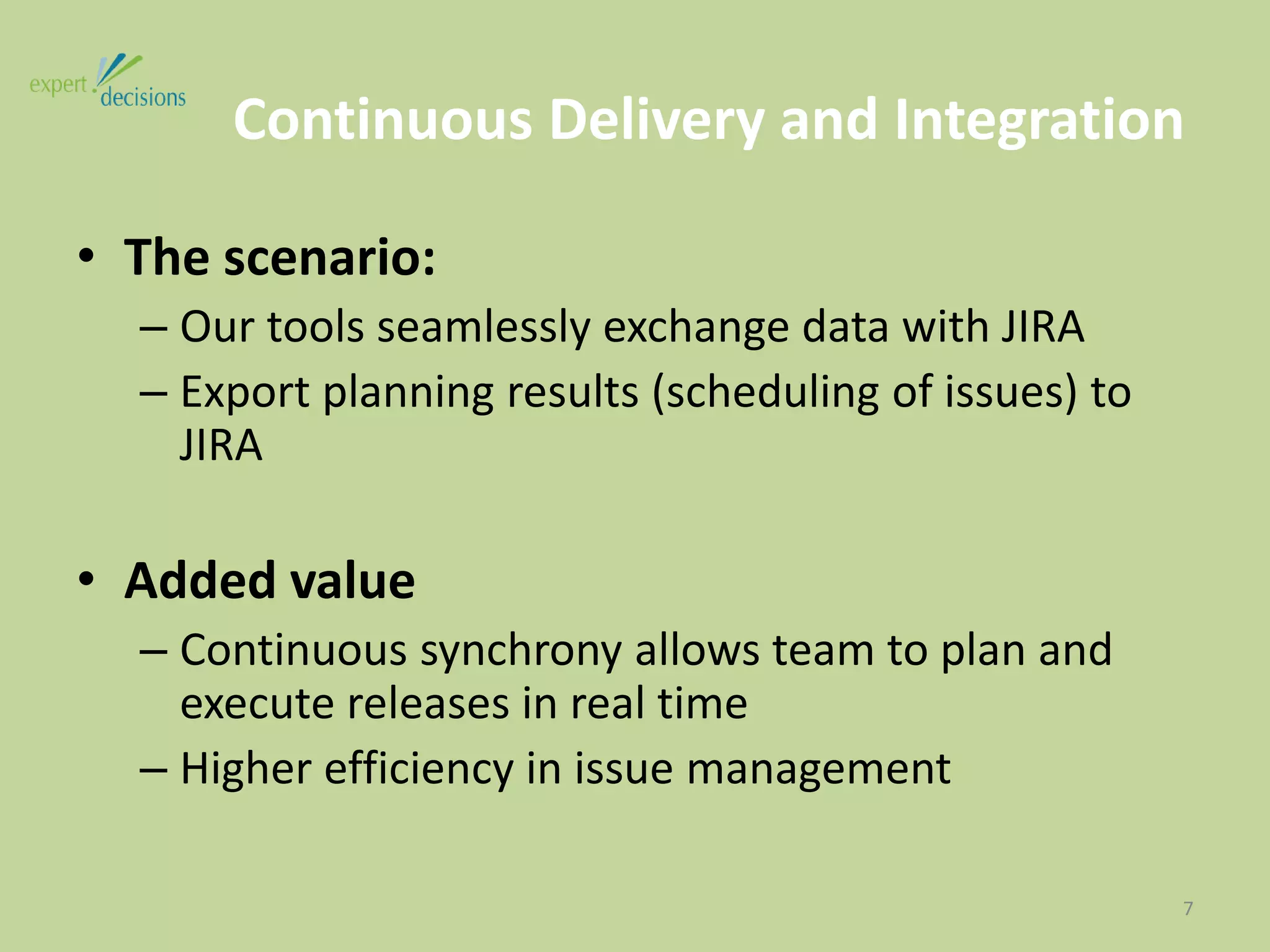 expert decisions

Continuous Delivery and Integration

• The scenario:
– Our tools seamlessly exchange data with JIRA
– Export planning results (scheduling of issues) to JIRA

• Added value
– Continuous synchrony allows team to plan and execute releases in real time
– Higher efficiency in issue management

7